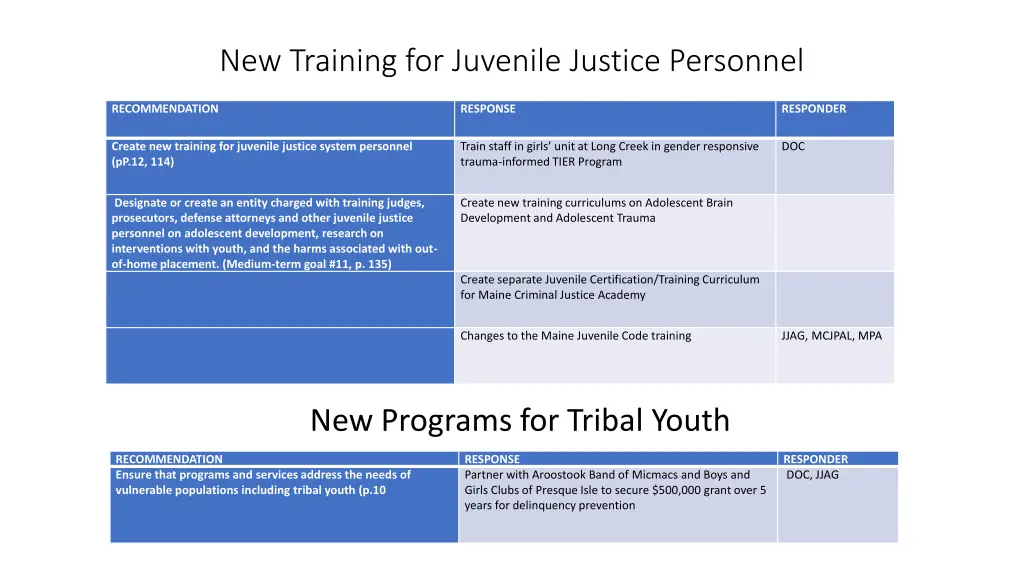 New Training for Juvenile Justice Personnel

| RECOMMENDATION | RESPONSE | RESPONDER |
|---|---|---|
| Create new training for juvenile justice system personnel (pP.12, 114) | Train staff in girls' unit at Long Creek in gender responsive trauma-informed TIER Program | DOC |
| Designate or create an entity charged with training judges, prosecutors, defense attorneys and other juvenile justice personnel on adolescent development, research on interventions with youth, and the harms associated with out-of-home placement. (Medium-term goal #11, p. 135) | Create new training curriculums on Adolescent Brain Development and Adolescent Trauma | |
| | Create separate Juvenile Certification/Training Curriculum for Maine Criminal Justice Academy | |
| | Changes to the Maine Juvenile Code training | JJAG, MCJPAL, MPA |

New Programs for Tribal Youth

| RECOMMENDATION | RESPONSE | RESPONDER |
|---|---|---|
| Ensure that programs and services address the needs of vulnerable populations including tribal youth (p.10 | Partner with Aroostook Band of Micmacs and Boys and Girls Clubs of Presque Isle to secure $500,000 grant over 5 years for delinquency prevention | DOC, JJAG |